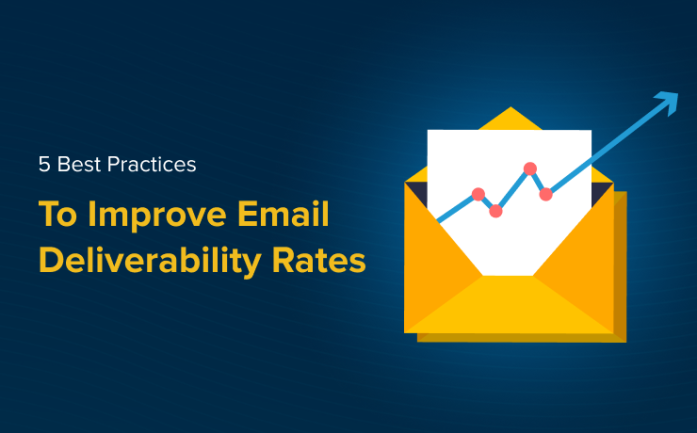 5 Best Practices

To Improve Email Deliverability Rates